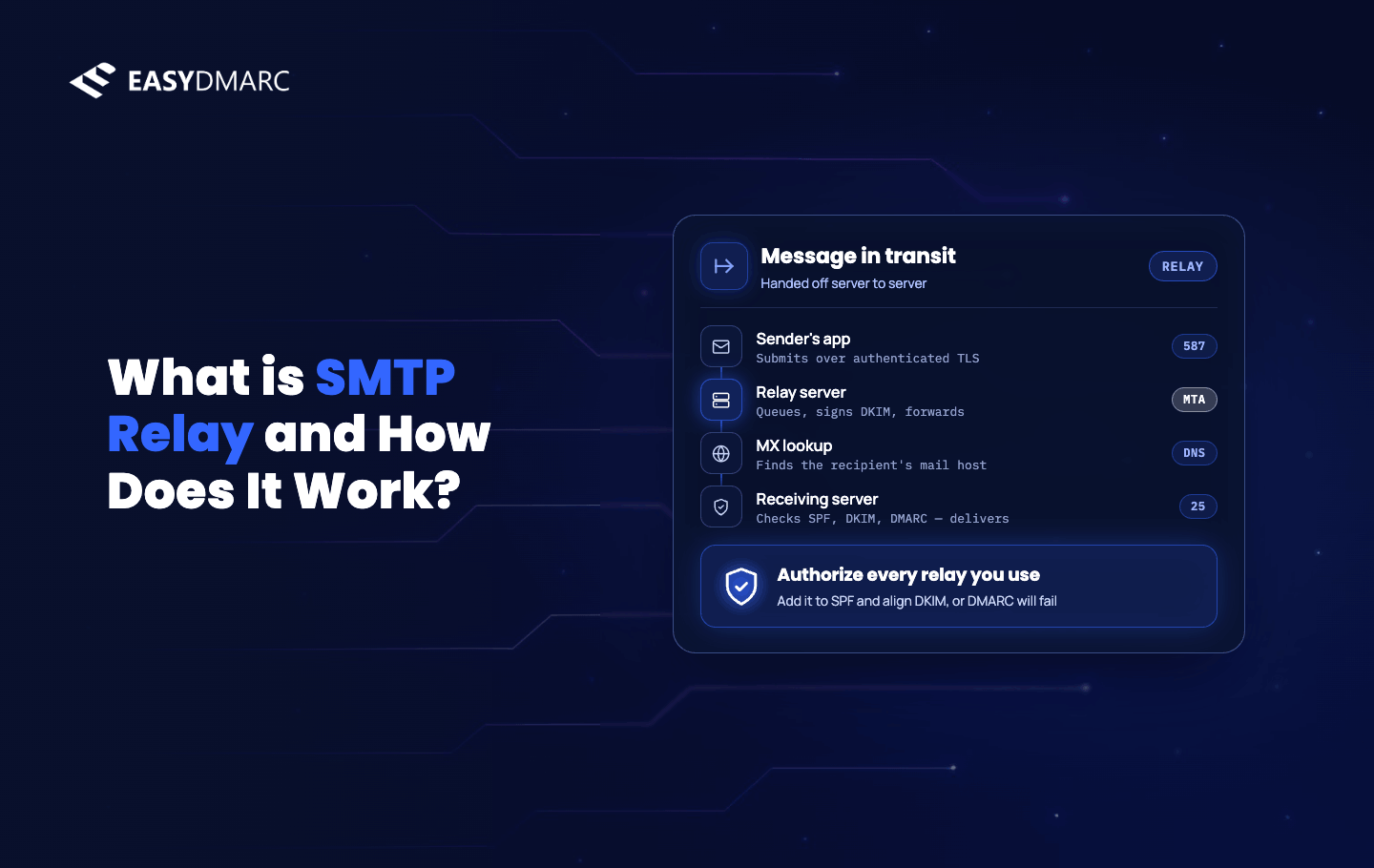 EASYDMARC

What is SMTP Relay and How Does It Work?

Message in transit
Handed off server to server
RELAY

Sender's app
Submits over authenticated TLS
587

Relay server
Queues, signs DKIM, forwards
MTA

MX lookup
Finds the recipient's mail host
DNS

Receiving server
Checks SPF, DKIM, DMARC — delivers
25

Authorize every relay you use
Add it to SPF and align DKIM, or DMARC will fail